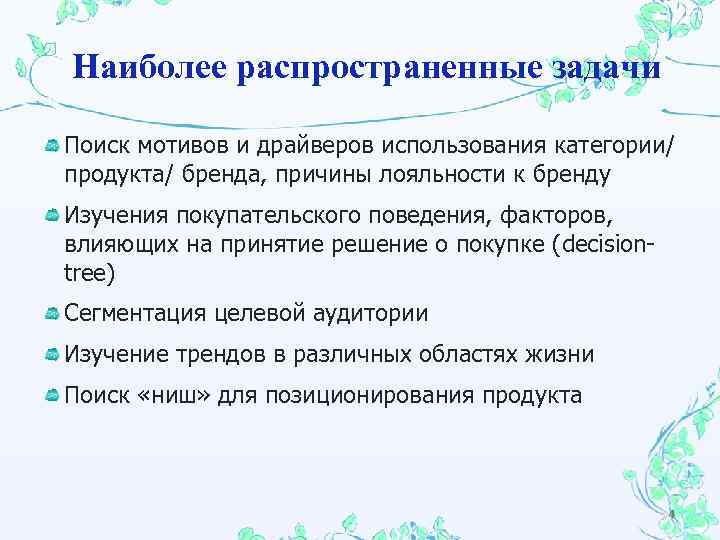 Наиболее распространенные задачи

Поиск мотивов и драйверов использования категории/ продукта/ бренда, причины лояльности к бренду

Изучения покупательского поведения, факторов, влияющих на принятие решение о покупке (decision-tree)

Сегментация целевой аудитории

Изучение трендов в различных областях жизни

Поиск «ниш» для позиционирования продукта